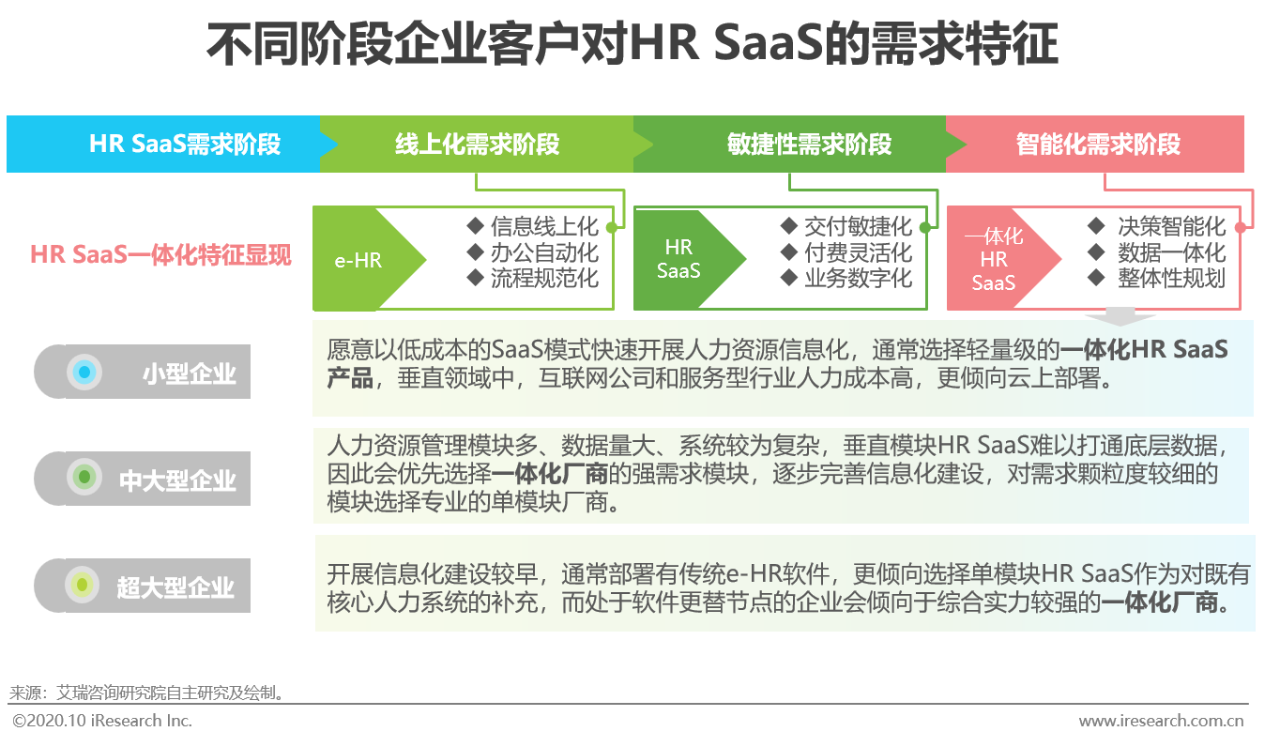 不同阶段企业客户对HR SaaS的需求特征

HR SaaS需求阶段

线上化需求阶段

敏捷性需求阶段

智能化需求阶段

HR SaaS一体化特征显现

e-HR

◆ 信息线上化
◆ 办公自动化
◆ 流程规范化

HR SaaS

◆ 交付敏捷化
◆ 付费灵活化
◆ 业务数字化

一体化 HR SaaS

◆ 决策智能化
◆ 数据一体化
◆ 整体性规划

小型企业

愿意以低成本的SaaS模式快速开展人力资源信息化，通常选择轻量级的一体化HR SaaS产品，垂直领域中，互联网公司和服务型行业人力成本高，更倾向云上部署。

中大型企业

人力资源管理模块多、数据量大、系统较为复杂，垂直模块HR SaaS难以打通底层数据，因此会优先选择一体化厂商的强需求模块，逐步完善信息化建设，对需求颗粒度较细的模块选择专业的单模块厂商。

超大型企业

开展信息化建设较早，通常部署有传统e-HR软件，更倾向选择单模块HR SaaS作为对既有核心人力系统的补充，而处于软件更替节点的企业会倾向于综合实力较强的一体化厂商。

来源：艾瑞咨询研究院自主研究及绘制。

©2020.10 iResearch Inc.

www.iresearch.com.cn